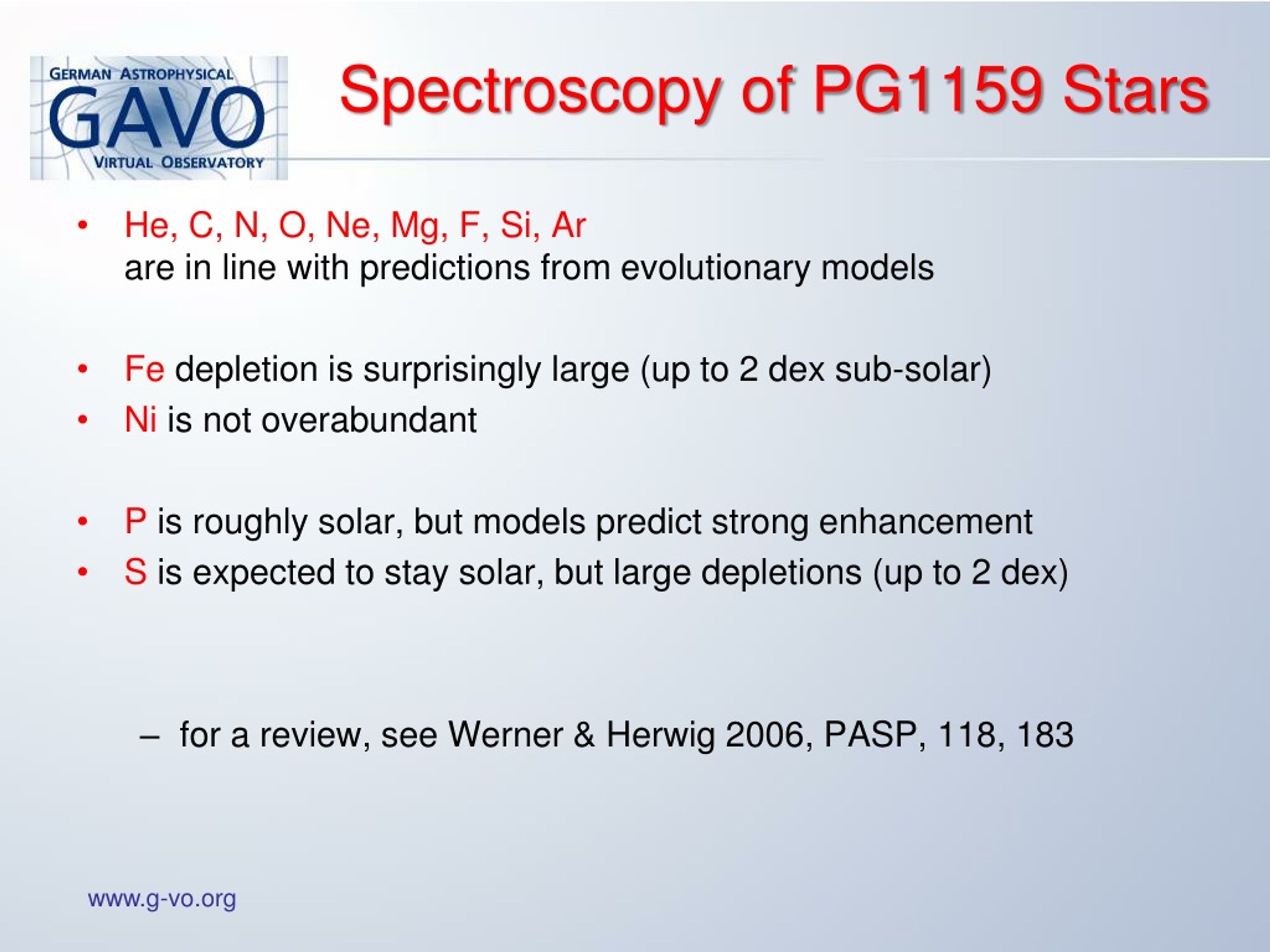 GERMAN ASTROPHYSICAL
GAVO
VIRTUAL OBSERVATORY

Spectroscopy of PG1159 Stars

• He, C, N, O, Ne, Mg, F, Si, Ar
are in line with predictions from evolutionary models

• Fe depletion is surprisingly large (up to 2 dex sub-solar)
• Ni is not overabundant

• P is roughly solar, but models predict strong enhancement
• S is expected to stay solar, but large depletions (up to 2 dex)

– for a review, see Werner & Herwig 2006, PASP, 118, 183

www.g-vo.org